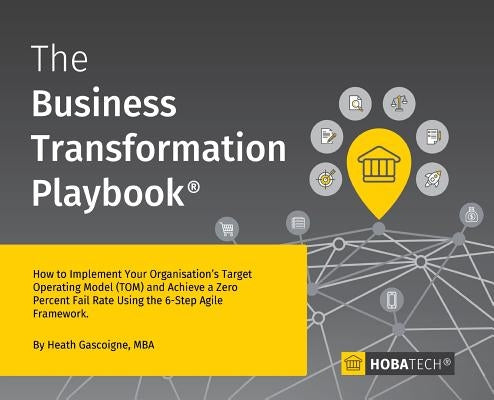 The Business Transformation Playbook®

How to Implement Your Organisation's Target Operating Model (TOM) and Achieve a Zero Percent Fail Rate Using the 6-Step Agile Framework.

By Heath Gascoigne, MBA

HOBATECH®